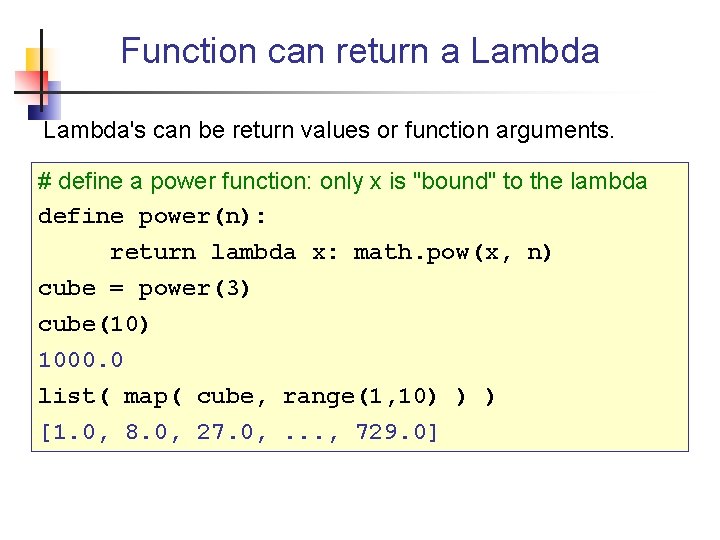 Function can return a Lambda

Lambda's can be return values or function arguments.

# define a power function: only x is "bound" to the lambda
define power(n):
    return lambda x: math.pow(x, n)
cube = power(3)
cube(10)
1000.0
list( map( cube, range(1,10) ) )
[1.0, 8.0, 27.0, ..., 729.0]